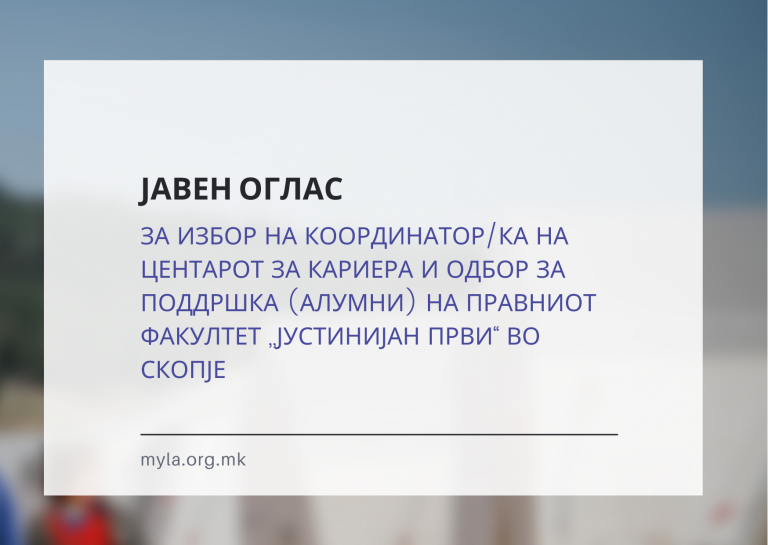 ЈАВЕН ОГЛАС

ЗА ИЗБОР НА КООРДИНАТОР/КА НА ЦЕНТАРОТ ЗА КАРИЕРА И ОДБОР ЗА ПОДДРШКА (АЛУМНИ) НА ПРАВНИОТ ФАКУЛТЕТ „ЈУСТИНИЈАН ПРВИ“ ВО СКОПЈЕ

myla.org.mk